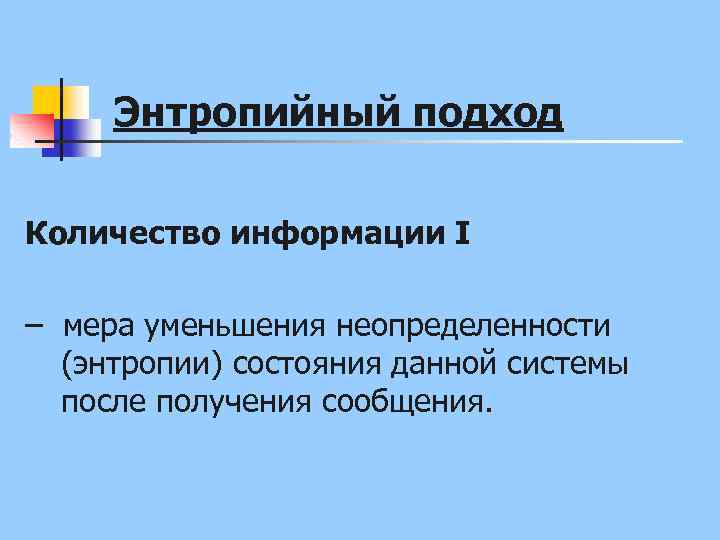 Энтропийный подход

Количество информации I

– мера уменьшения неопределенности (энтропии) состояния данной системы после получения сообщения.